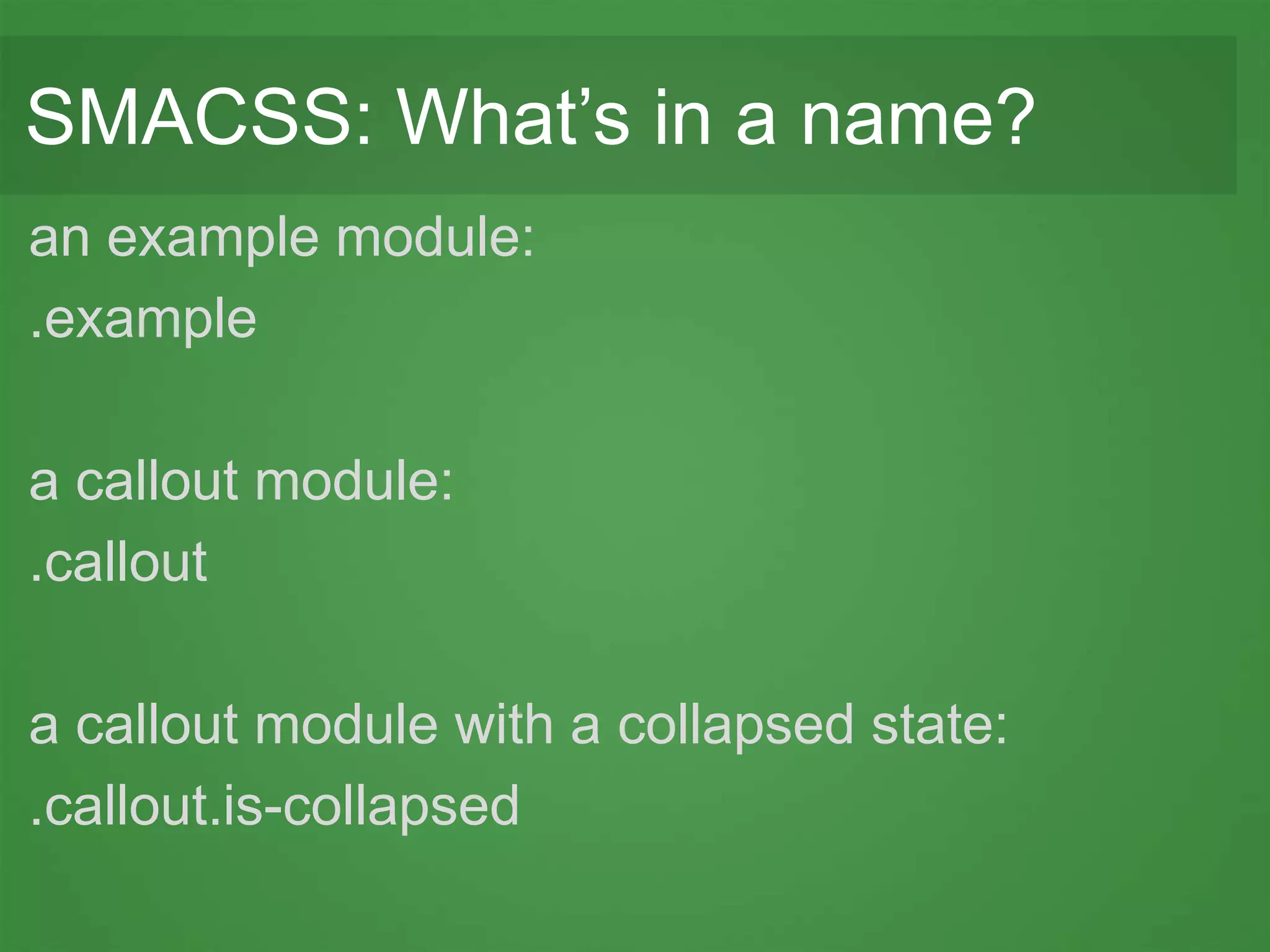 SMACSS: What’s in a name?

an example module:
.example

a callout module:
.callout

a callout module with a collapsed state:
.callout.is-collapsed